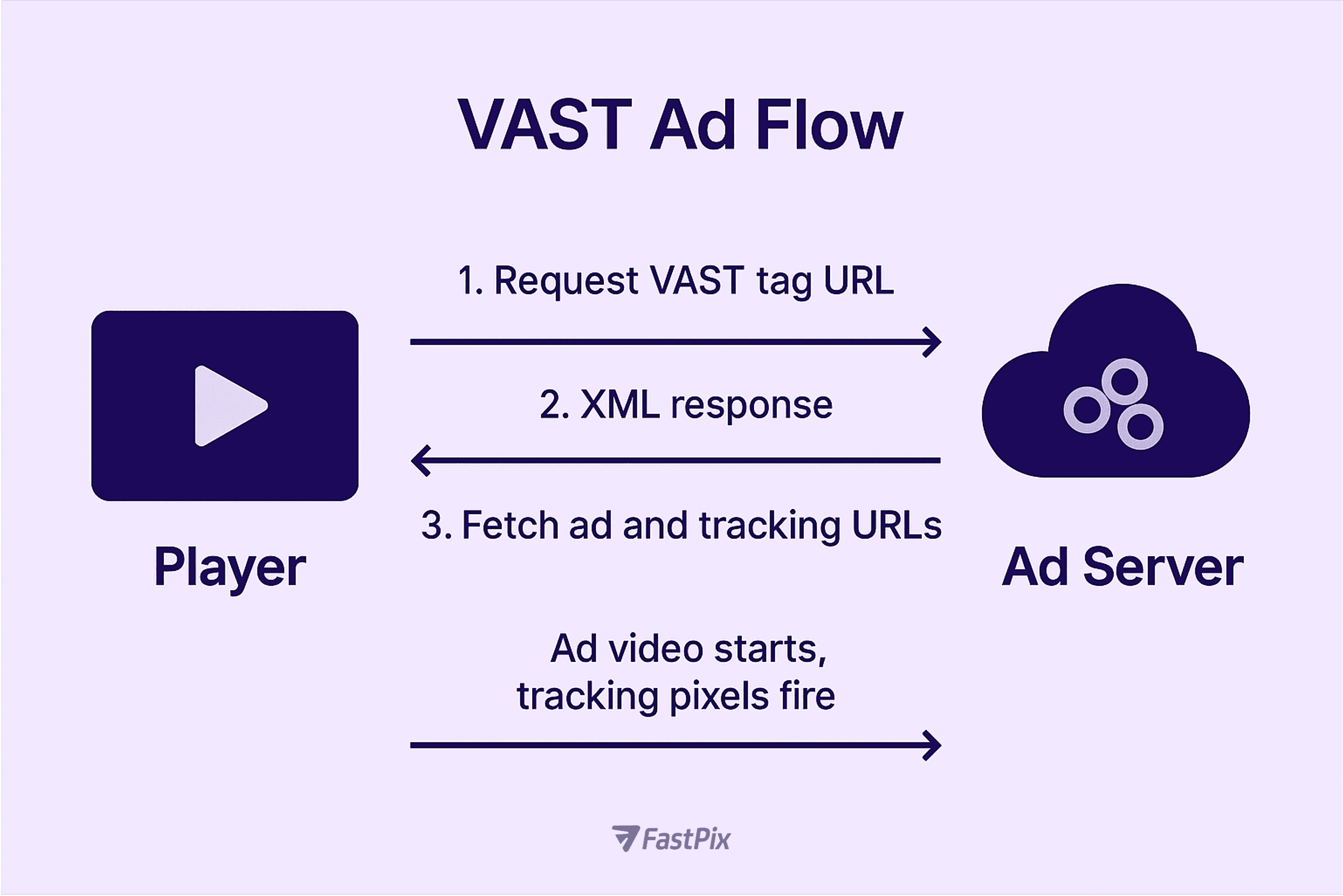 VAST Ad Flow

1. Request VAST tag URL

2. XML response

3. Fetch ad and tracking URLs

Player

Ad Server

Ad video starts, tracking pixels fire

FastPix